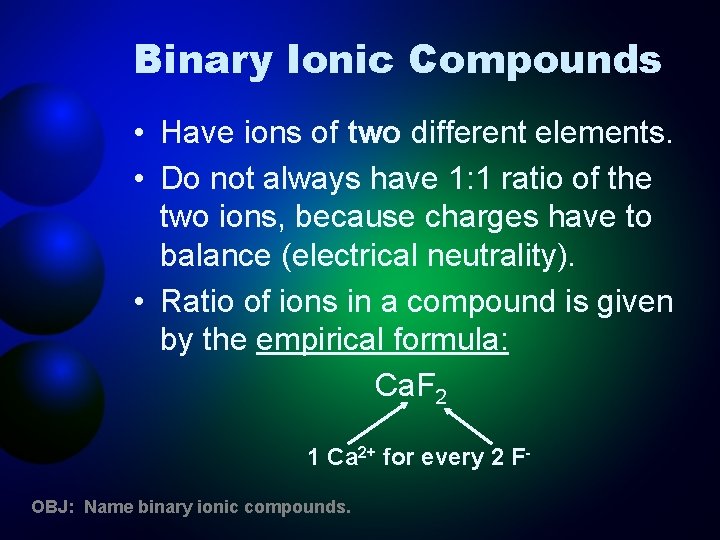 Binary Ionic Compounds

• Have ions of two different elements.

• Do not always have 1:1 ratio of the two ions, because charges have to balance (electrical neutrality).

• Ratio of ions in a compound is given by the empirical formula:

$CaF_2$

1 $Ca^{2+}$ for every 2 $F^-$

OBJ: Name binary ionic compounds.